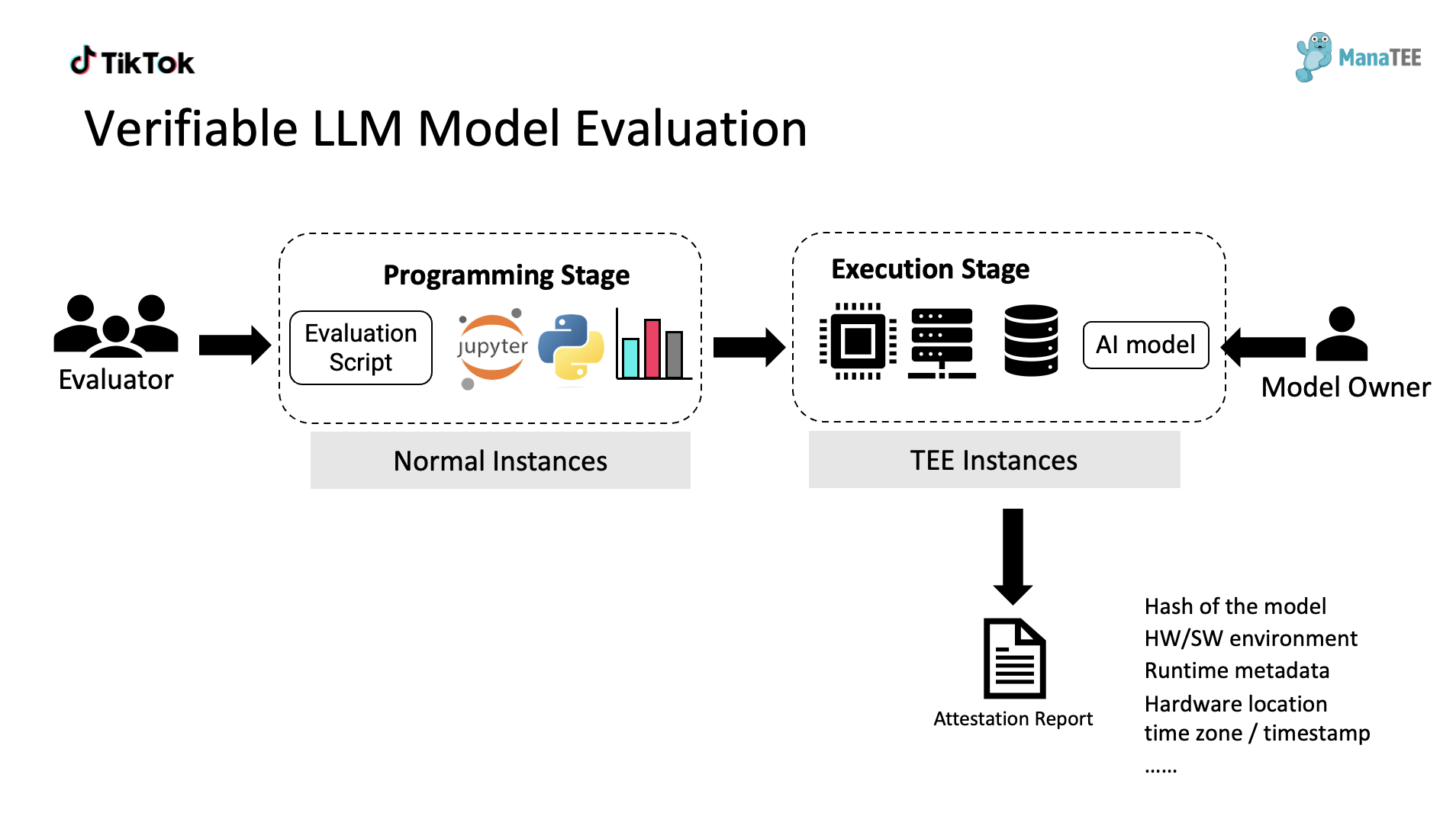 TikTok

ManaTEE

Verifiable LLM Model Evaluation

Evaluator

Programming Stage

Evaluation Script

jupyter

Normal Instances

Execution Stage

AI model

TEE Instances

Model Owner

Attestation Report

Hash of the model
HW/SW environment
Runtime metadata
Hardware location
time zone / timestamp
......